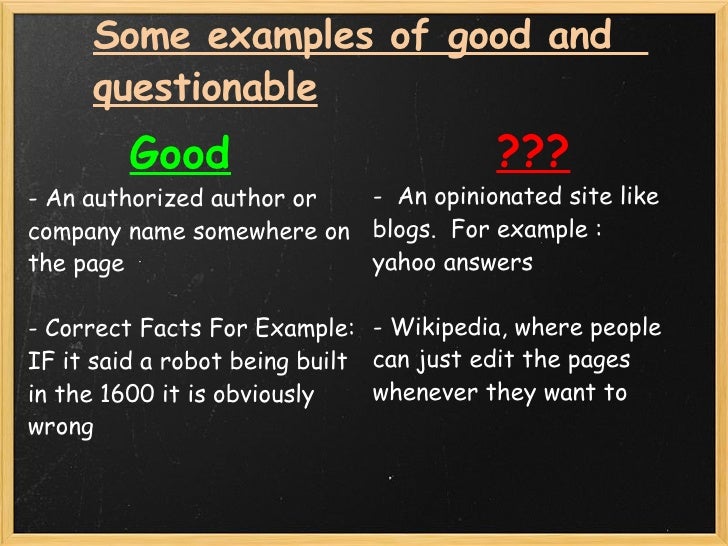 Some examples of good and questionable

Good

- An authorized author or company name somewhere on the page

- Correct Facts For Example: IF it said a robot being built in the 1600 it is obviously wrong

???

- An opinionated site like blogs. For example : yahoo answers

- Wikipedia, where people can just edit the pages whenever they want to